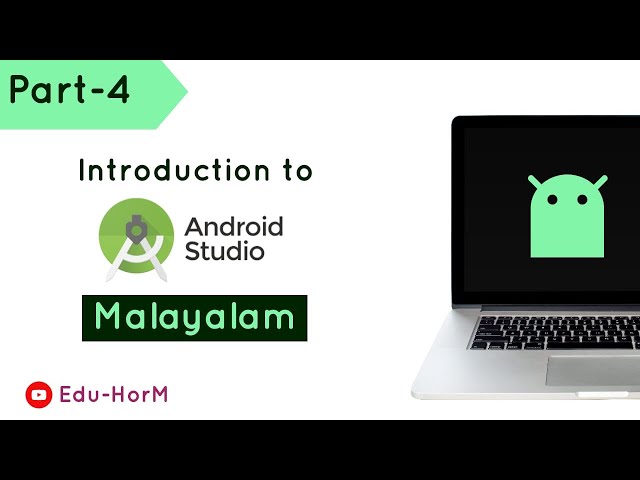 Part-4

Introduction to

Android Studio

Malayalam

Edu-HorM